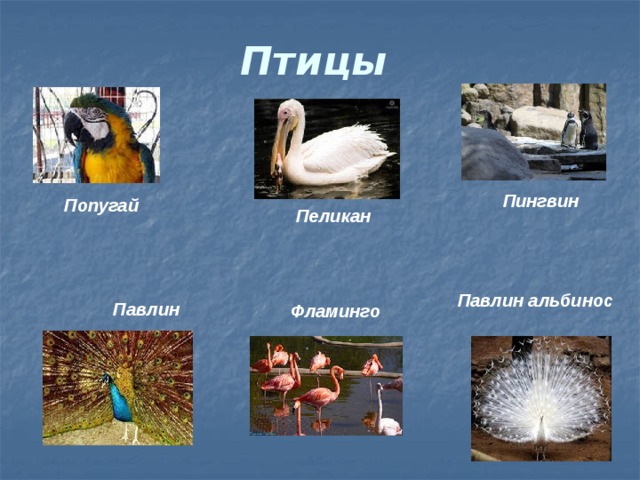 Птицы

Попугай

Пеликан

Пингвин

Павлин

Фламинго

Павлин альбинос